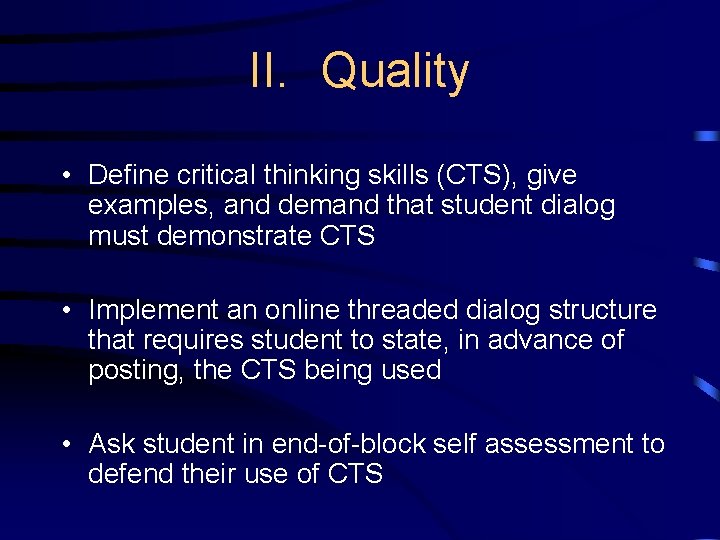 II. Quality

• Define critical thinking skills (CTS), give examples, and demand that student dialog must demonstrate CTS

• Implement an online threaded dialog structure that requires student to state, in advance of posting, the CTS being used

• Ask student in end-of-block self assessment to defend their use of CTS